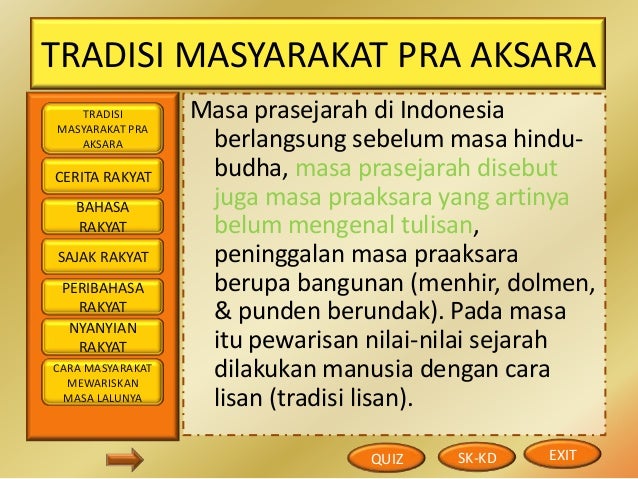 TRADISI MASYARAKAT PRA AKSARA

TRADISI MASYARAKAT PRA AKSARA

CERITA RAKYAT

BAHASA RAKYAT

SAJAK RAKYAT

PERIBAHASA RAKYAT

NYANYIAN RAKYAT

CARA MASYARAKAT MEWARISKAN MASA LALUNYA

Masa prasejarah di Indonesia berlangsung sebelum masa hindu-budha, masa prasejarah disebut juga masa praaksara yang artinya belum mengenal tulisan, peninggalan masa praaksara berupa bangunan (menhir, dolmen, & punden berundak). Pada masa itu pewarisan nilai-nilai sejarah dilakukan manusia dengan cara lisan (tradisi lisan).

QUIZ

SK-KD

EXIT